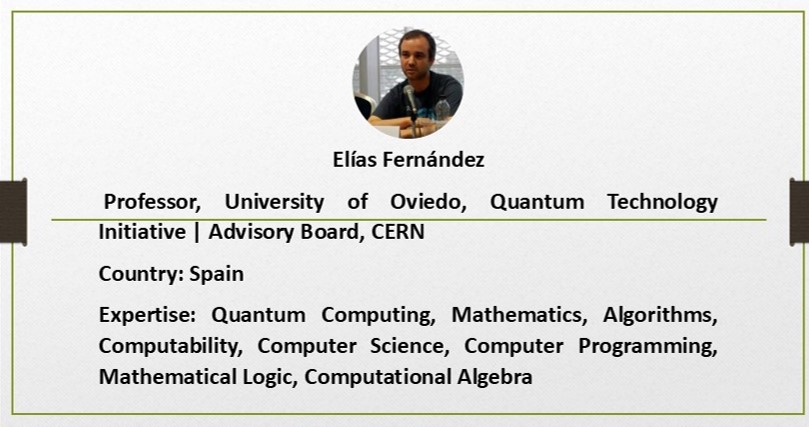 Elías Fernández

Professor, University of Oviedo, Quantum Technology Initiative | Advisory Board, CERN

Country: Spain

Expertise: Quantum Computing, Mathematics, Algorithms, Computability, Computer Science, Computer Programming, Mathematical Logic, Computational Algebra